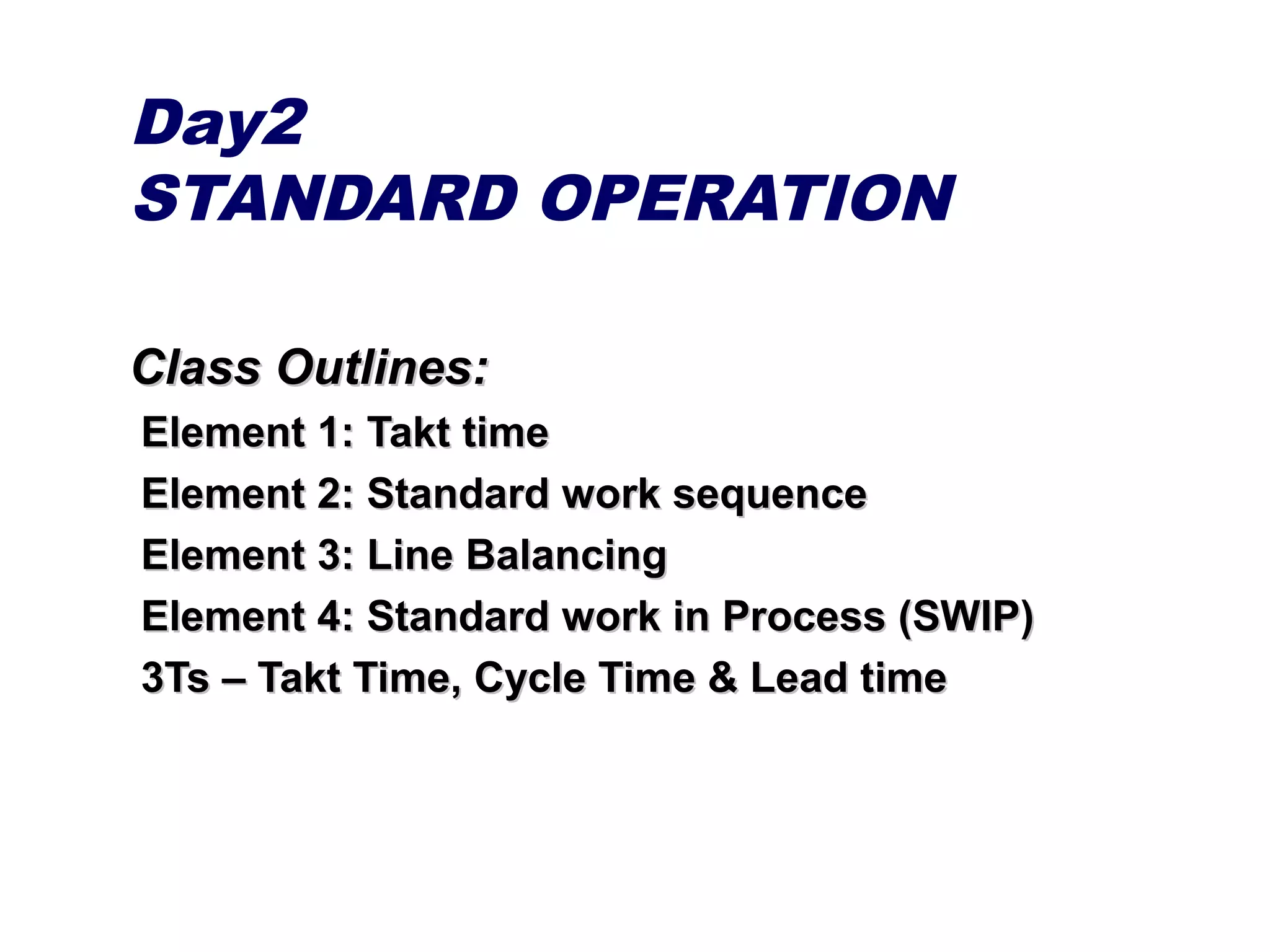 Day2
STANDARD OPERATION

Class Outlines:
Element 1: Takt time
Element 2: Standard work sequence
Element 3: Line Balancing
Element 4: Standard work in Process (SWIP)
3Ts – Takt Time, Cycle Time & Lead time